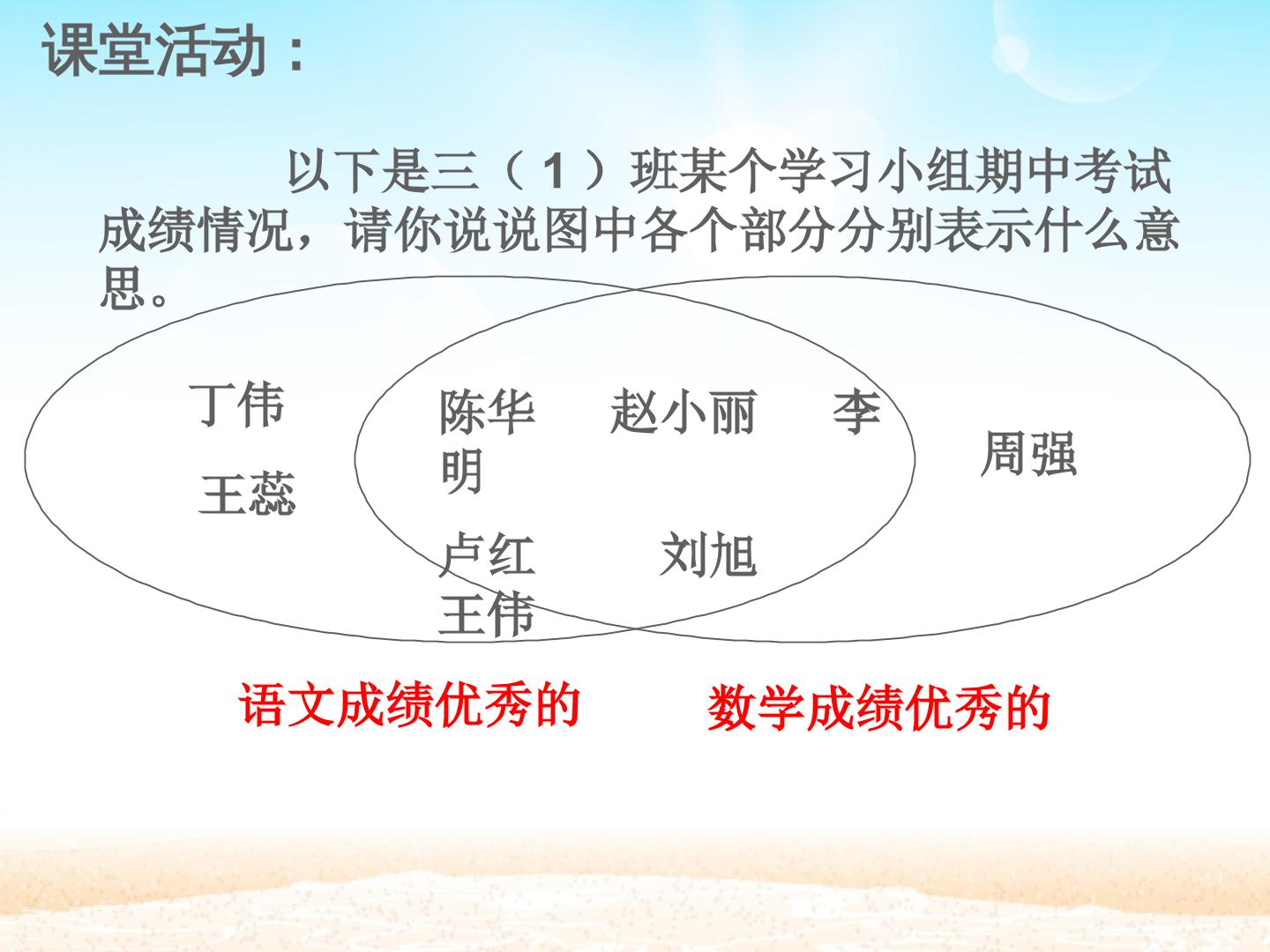 课堂活动：

以下是三（1）班某个学习小组期中考试成绩情况，请你说说图中各个部分分别表示什么意思。

丁伟

王蕊

陈华 赵小丽 李明

卢红 刘旭
王伟

周强

语文成绩优秀的

数学成绩优秀的